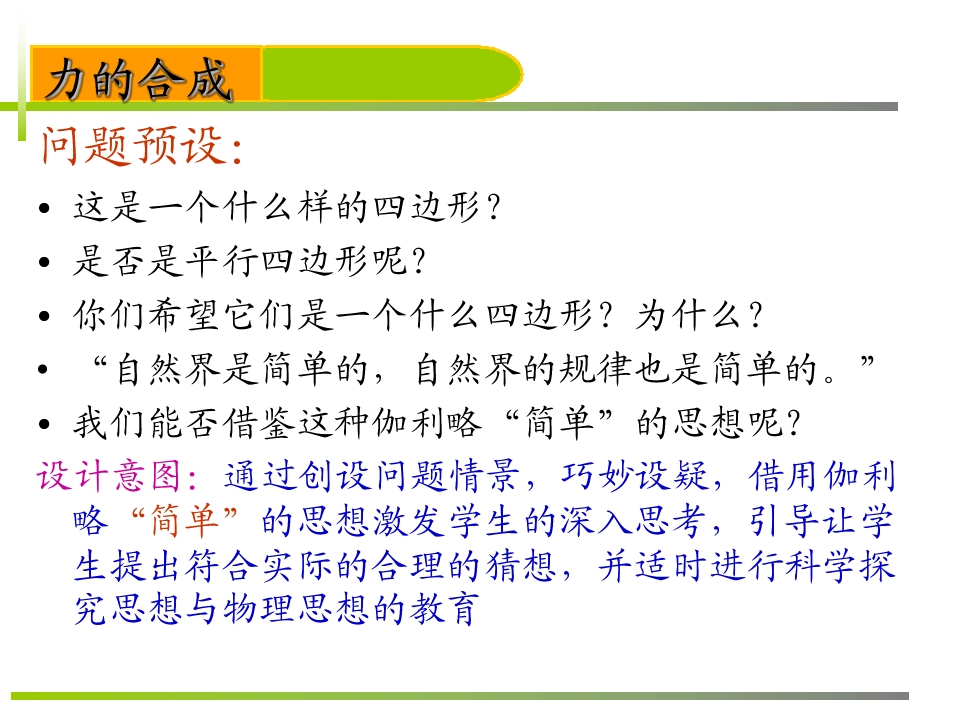 力的合成

问题预设:

• 这是一个什么样的四边形?
• 是否是平行四边形呢?
• 你们希望它们是一个什么四边形?为什么?
• “自然界是简单的,自然界的规律也是简单的。”
• 我们能否借鉴这种伽利略“简单”的思想呢?

设计意图:通过创设问题情景,巧妙设疑,借用伽利略“简单”的思想激发学生的深入思考,引导让学生提出符合实际的合理的猜想,并适时进行科学探究思想与物理思想的教育